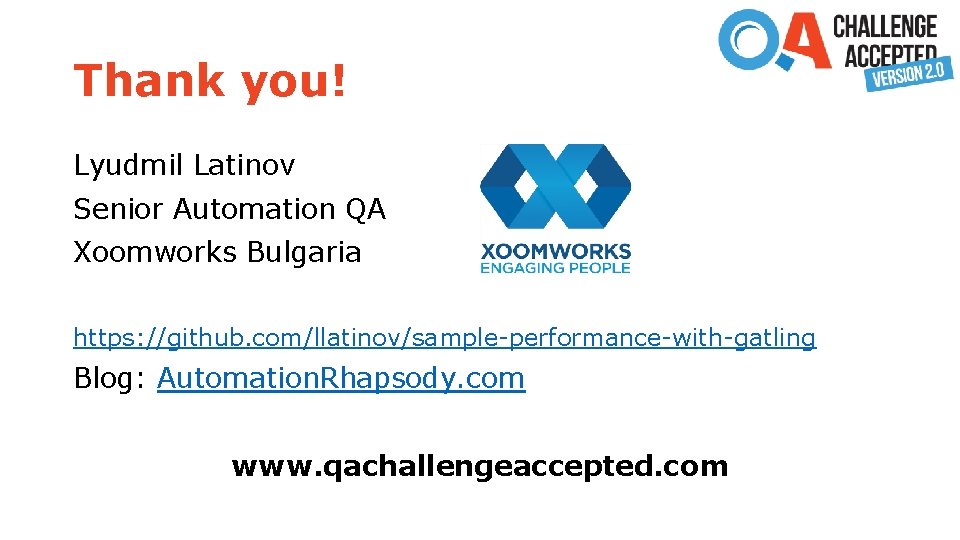 QA CHALLENGE ACCEPTED VERSION 2.0

Thank you!

Lyudmil Latinov
Senior Automation QA
Xoomworks Bulgaria

XOOMWORKS
ENGAGING PEOPLE

https://github.com/llatinov/sample-performance-with-gatling
Blog: AutomationRhapsody.com

www.qachallengeaccepted.com